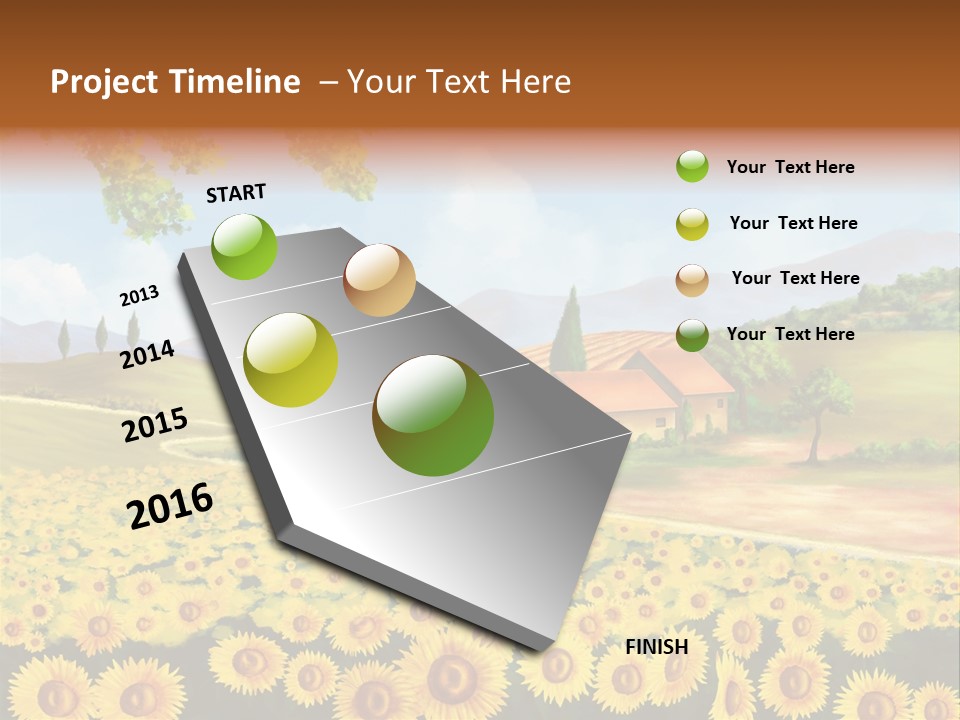 Project Timeline – Your Text Here

START

2013

2014

2015

2016

FINISH

Your Text Here

Your Text Here

Your Text Here

Your Text Here